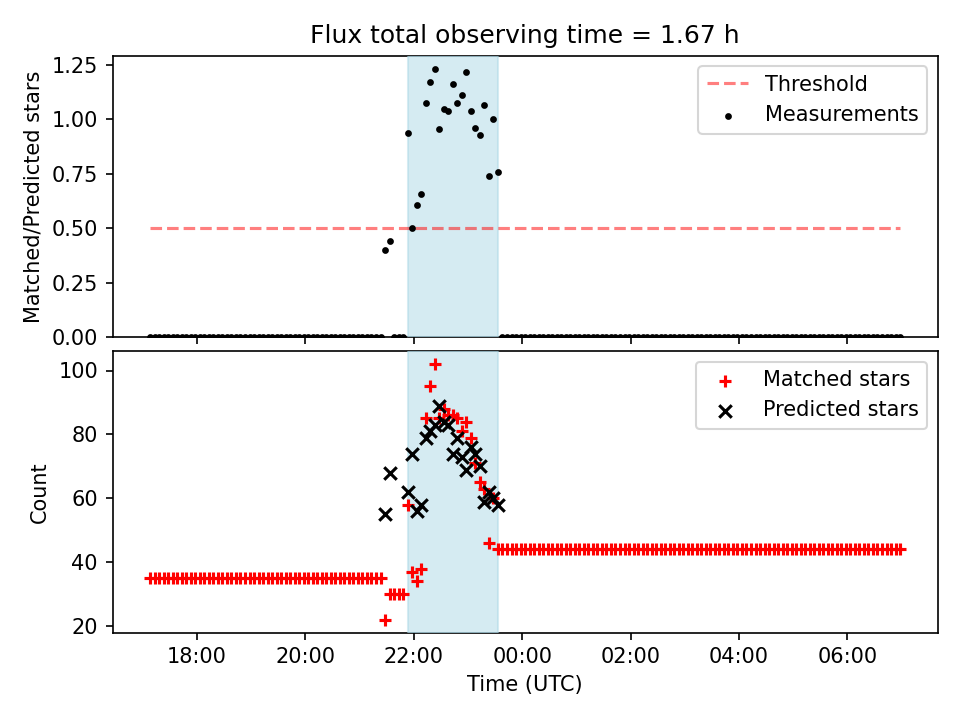 Flux total observing time = 1.67 h

Matched/Predicted stars

1.25
1.00
0.75
0.50
0.25
0.00

Threshold
Measurements

Count

100
80
60
40
20

Matched stars
Predicted stars

18:00
20:00
22:00
00:00
02:00
04:00
06:00

Time (UTC)